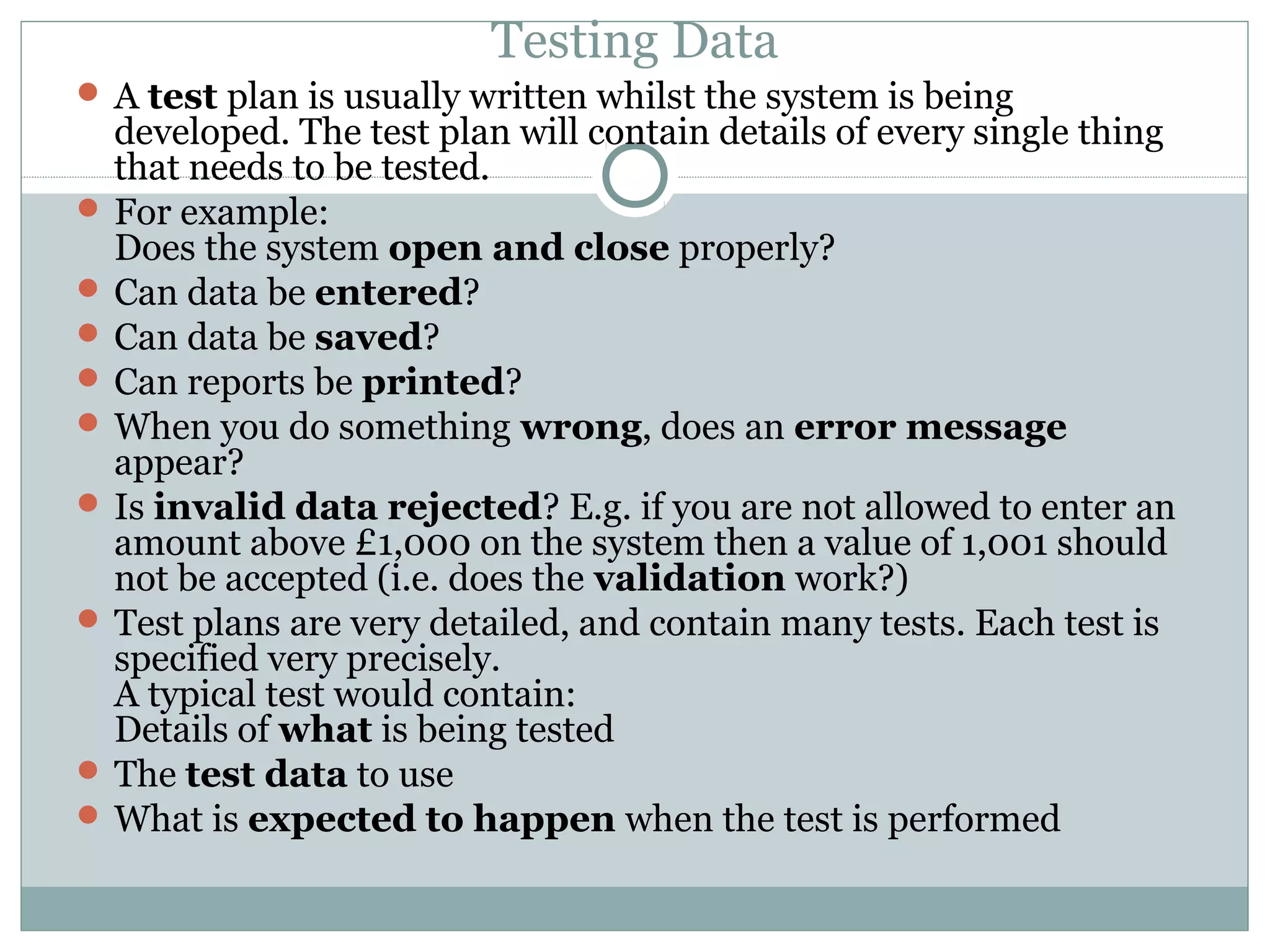 Testing Data

- A test plan is usually written whilst the system is being developed. The test plan will contain details of every single thing that needs to be tested.
- For example:
Does the system open and close properly?
- Can data be entered?
- Can data be saved?
- Can reports be printed?
- When you do something wrong, does an error message appear?
- Is invalid data rejected? E.g. if you are not allowed to enter an amount above £1,000 on the system then a value of 1,001 should not be accepted (i.e. does the validation work?)
- Test plans are very detailed, and contain many tests. Each test is specified very precisely.
A typical test would contain:
Details of what is being tested
- The test data to use
- What is expected to happen when the test is performed